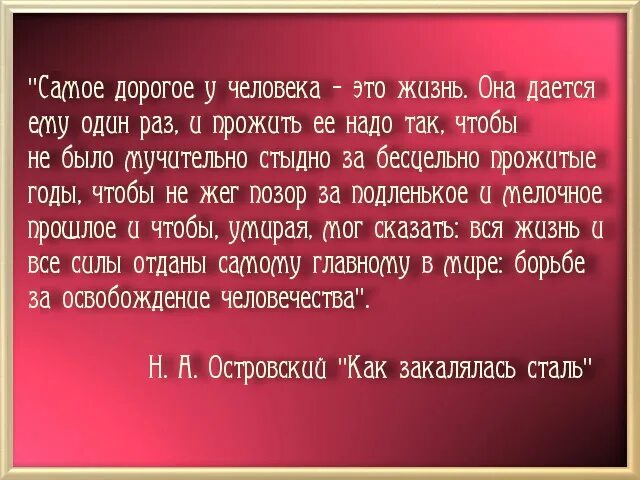 "Самое дорогое у человека - это жизнь. Она дается ему один раз, и прожить ее надо так, чтобы не было мучительно стыдно за бесцельно прожитые годы, чтобы не жег позор за подленькое и мелочное прошлое и чтобы, умирая, мог сказать: вся жизнь и все силы отданы самому главному в мире: борьбе за освобождение человечества".

Н. А. Островский "Как закалялась сталь"